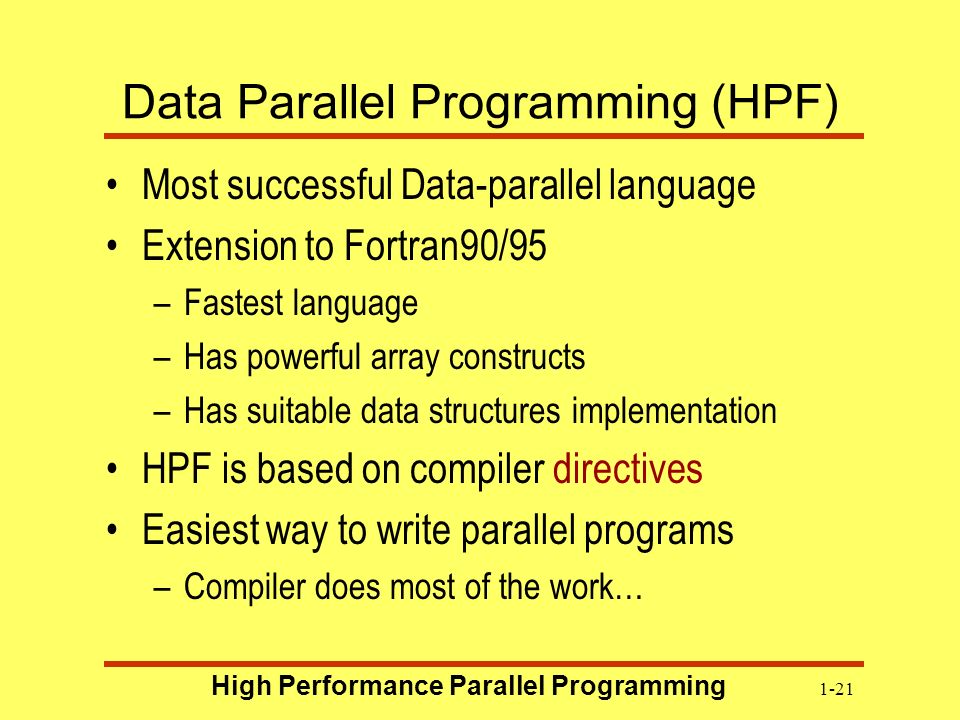 Data Parallel Programming (HPF)

• Most successful Data-parallel language
• Extension to Fortran90/95
  – Fastest language
  – Has powerful array constructs
  – Has suitable data structures implementation
• HPF is based on compiler directives
• Easiest way to write parallel programs
  – Compiler does most of the work…

High Performance Parallel Programming

1-21